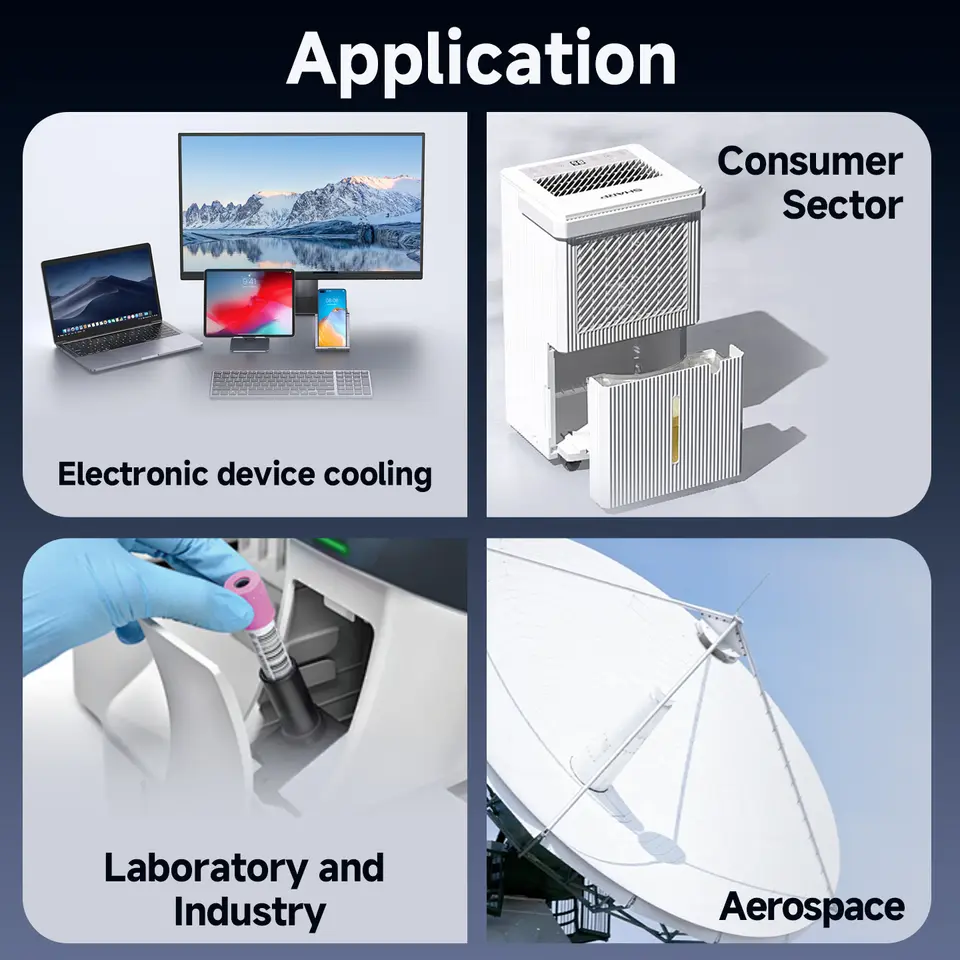 Application

Electronic device cooling

Consumer Sector

SHARP

Laboratory and Industry

Aerospace